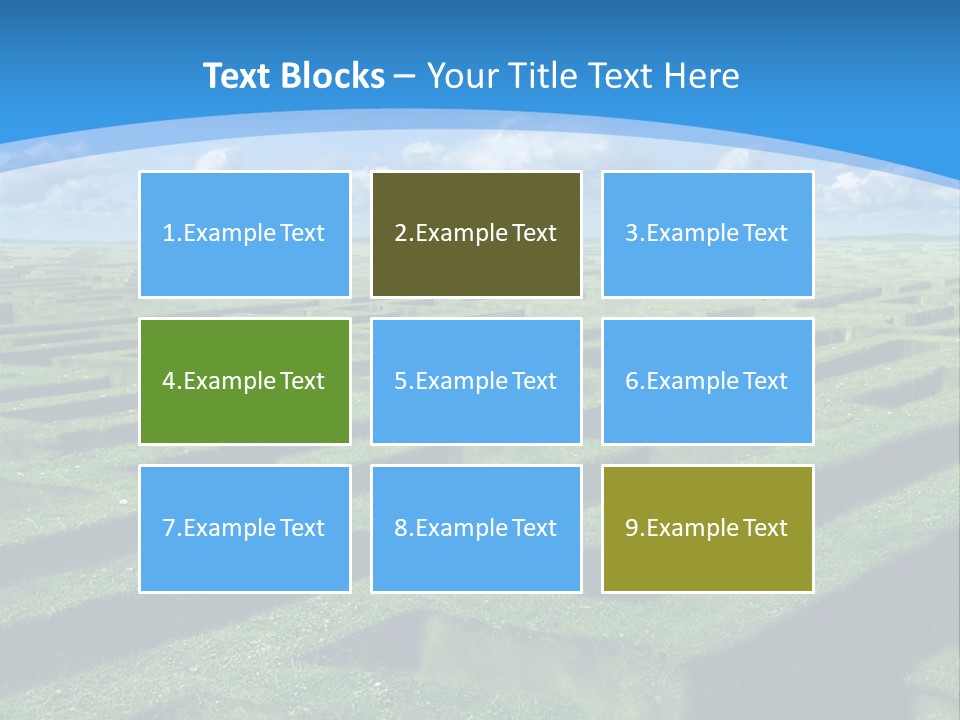 Text Blocks – Your Title Text Here

1.Example Text

2.Example Text

3.Example Text

4.Example Text

5.Example Text

6.Example Text

7.Example Text

8.Example Text

9.Example Text